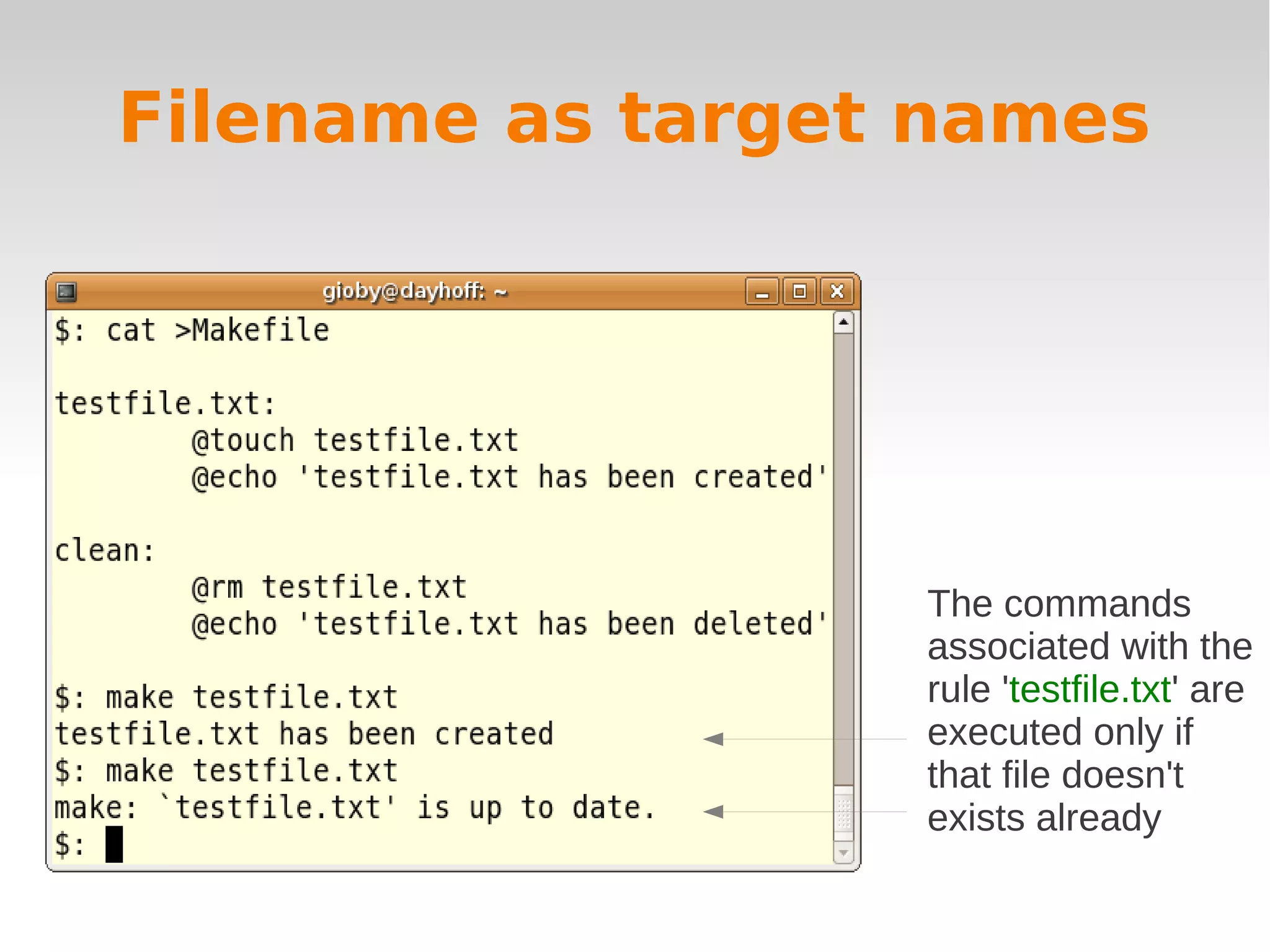 Filename as target names

gioby@dayhoff: ~

$: cat >Makefile

testfile.txt:
        @touch testfile.txt
        @echo 'testfile.txt has been created'

clean:
        @rm testfile.txt
        @echo 'testfile.txt has been deleted'

$: make testfile.txt
testfile.txt has been created
$: make testfile.txt
make: `testfile.txt' is up to date.
$:

The commands associated with the rule 'testfile.txt' are executed only if that file doesn't exists already